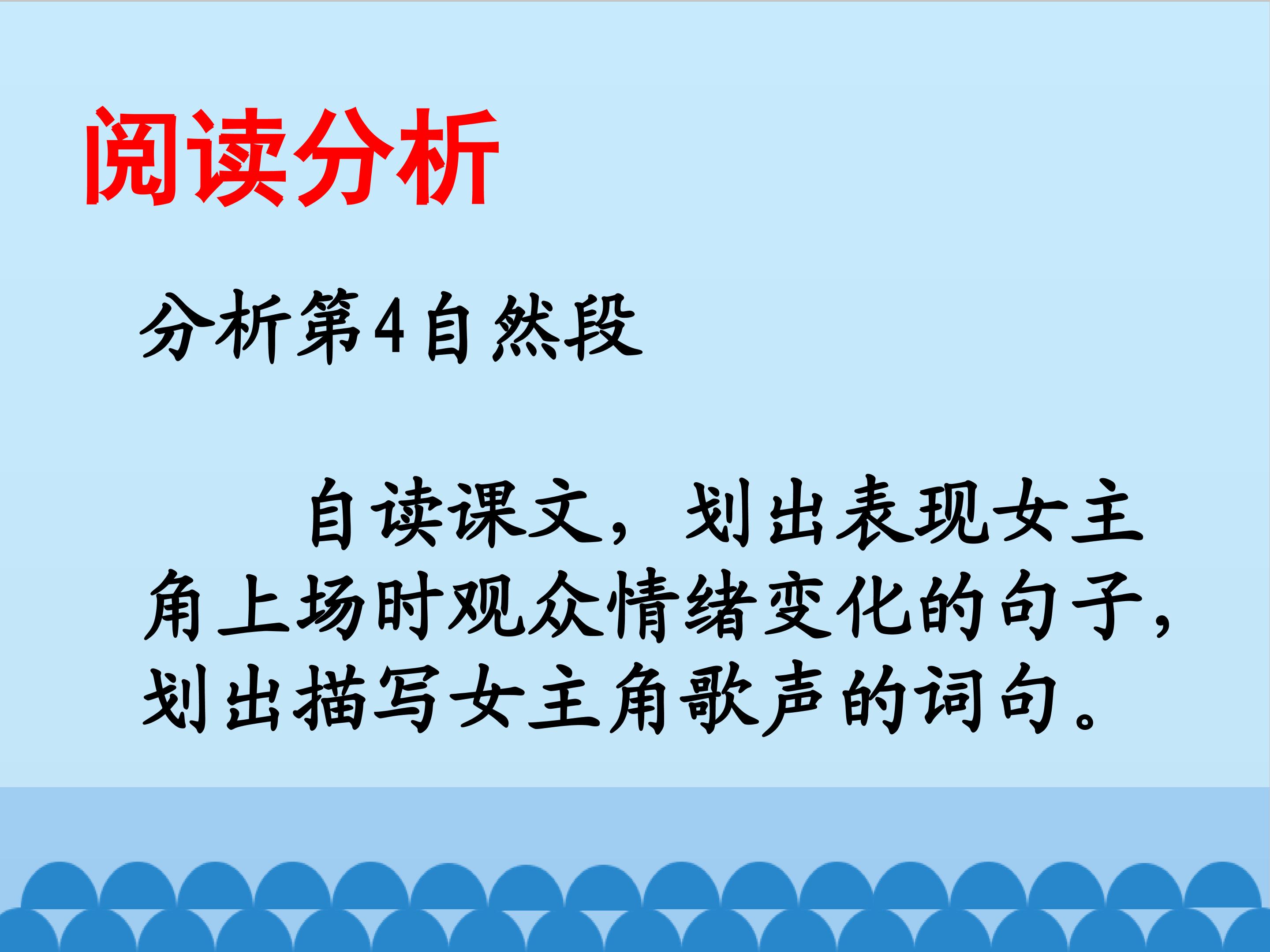 阅读分析

分析第4自然段

自读课文，划出表现女主角上场时观众情绪变化的句子，划出描写女主角歌声的词句。